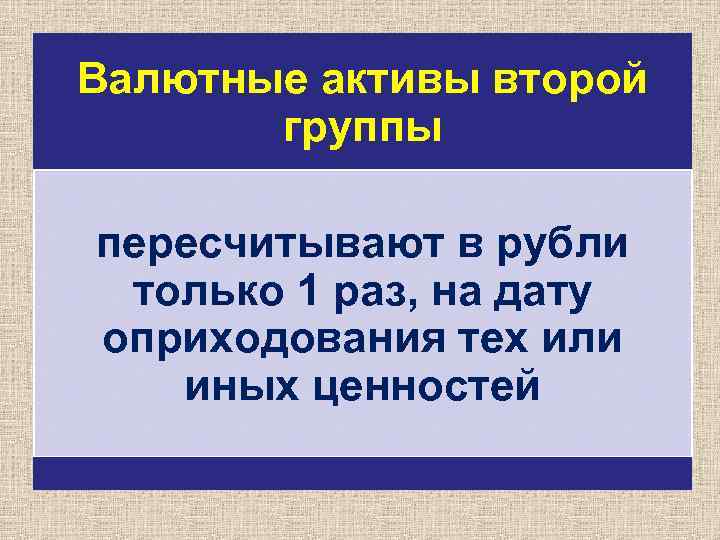 Валютные активы второй группы

пересчитывают в рубли только 1 раз, на дату оприходования тех или иных ценностей